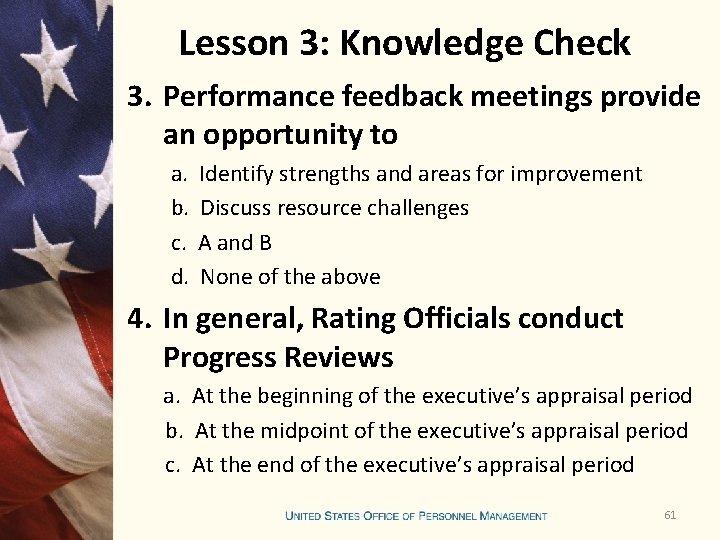 Lesson 3: Knowledge Check

3. Performance feedback meetings provide an opportunity to

a. Identify strengths and areas for improvement
b. Discuss resource challenges
c. A and B
d. None of the above

4. In general, Rating Officials conduct Progress Reviews

a. At the beginning of the executive's appraisal period
b. At the midpoint of the executive's appraisal period
c. At the end of the executive's appraisal period

UNITED STATES OFFICE OF PERSONNEL MANAGEMENT

61